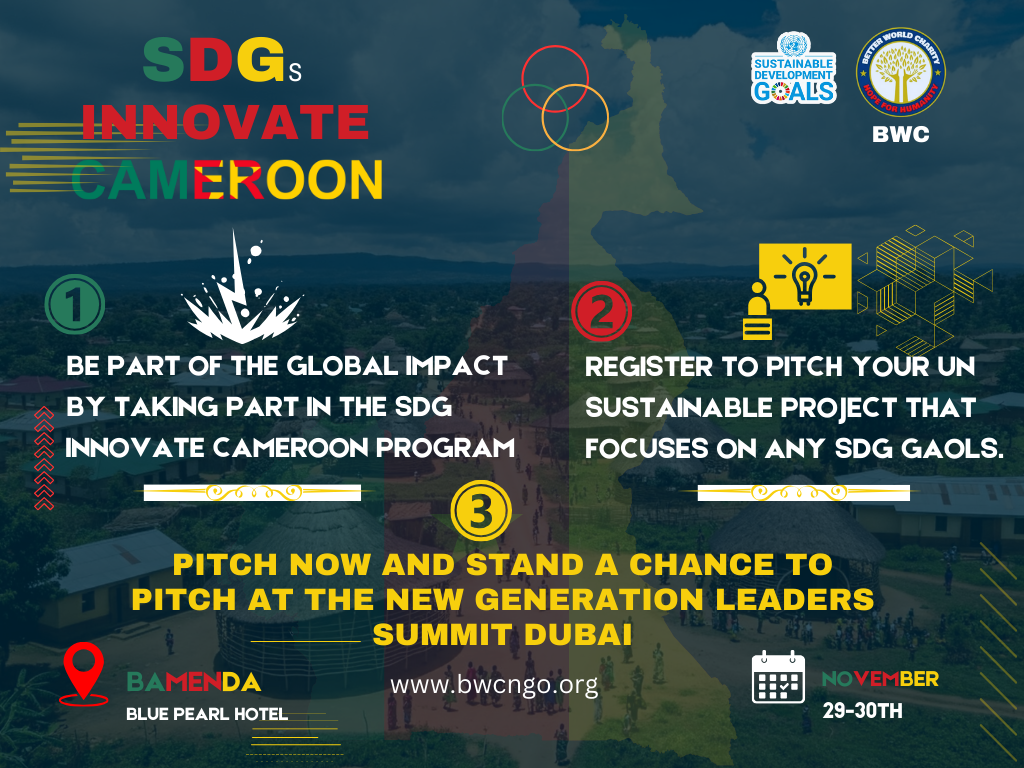 SDGs
INNOVATE
CAMEROON

SUSTAINABLE DEVELOPMENT GOALS

BETTER WORLD CHARITY
HOPE FOR HUMANITY
BWC

1

BE PART OF THE GLOBAL IMPACT BY TAKING PART IN THE SDG INNOVATE CAMEROON PROGRAM

2

REGISTER TO PITCH YOUR UN SUSTAINABLE PROJECT THAT FOCUSES ON ANY SDG GAOLS.

3

PITCH NOW AND STAND A CHANCE TO PITCH AT THE NEW GENERATION LEADERS SUMMIT DUBAI

BAMENDA
BLUE PEARL HOTEL

www.bwcngo.org

NOVEMBER
29-30TH